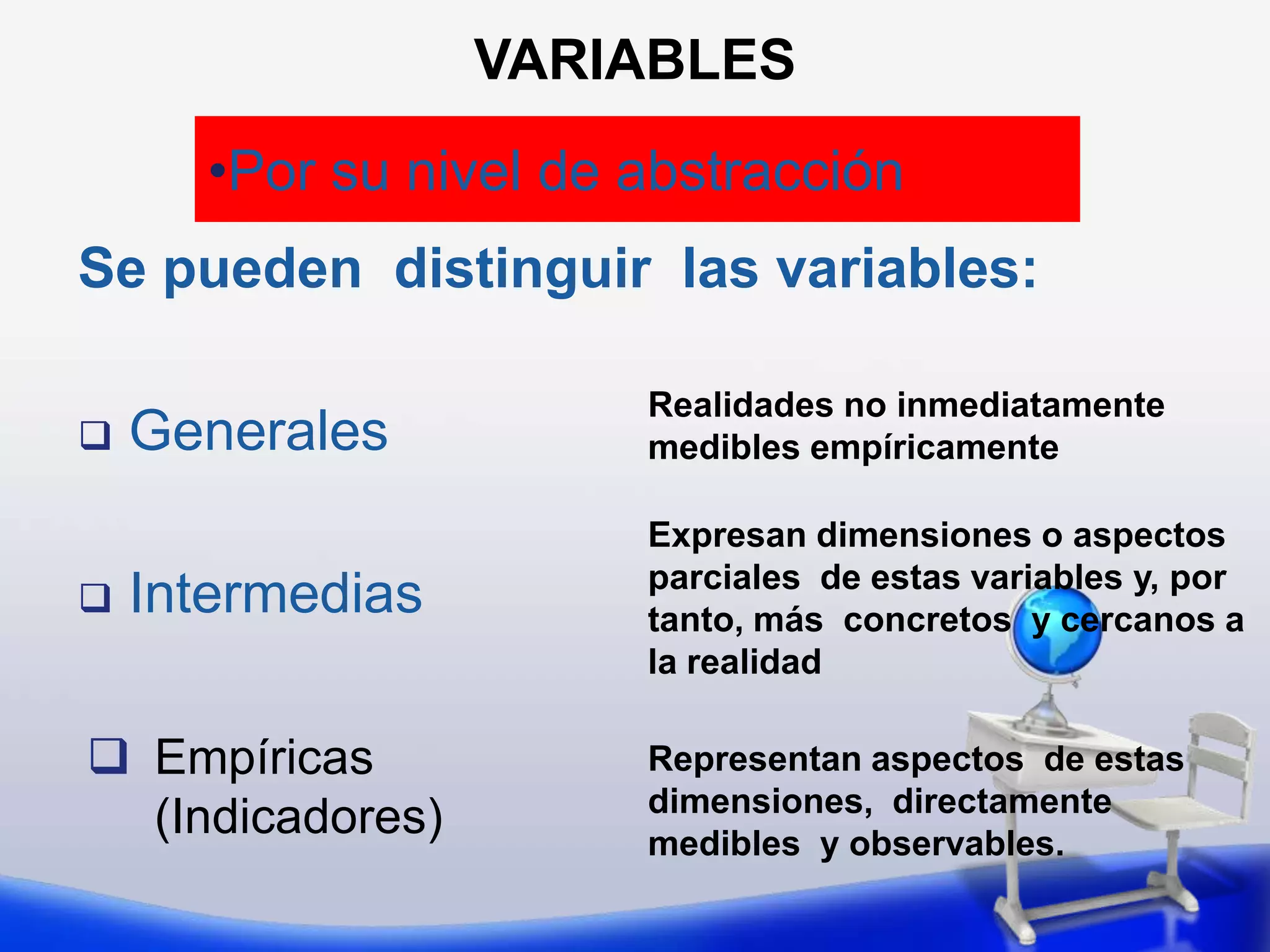 VARIABLES

•Por su nivel de abstracción

Se pueden distinguir las variables:

❑ Generales

Realidades no inmediatamente medibles empíricamente

❑ Intermedias

Expresan dimensiones o aspectos parciales de estas variables y, por tanto, más concretos y cercanos a la realidad

❑ Empíricas (Indicadores)

Representan aspectos de estas dimensiones, directamente medibles y observables.